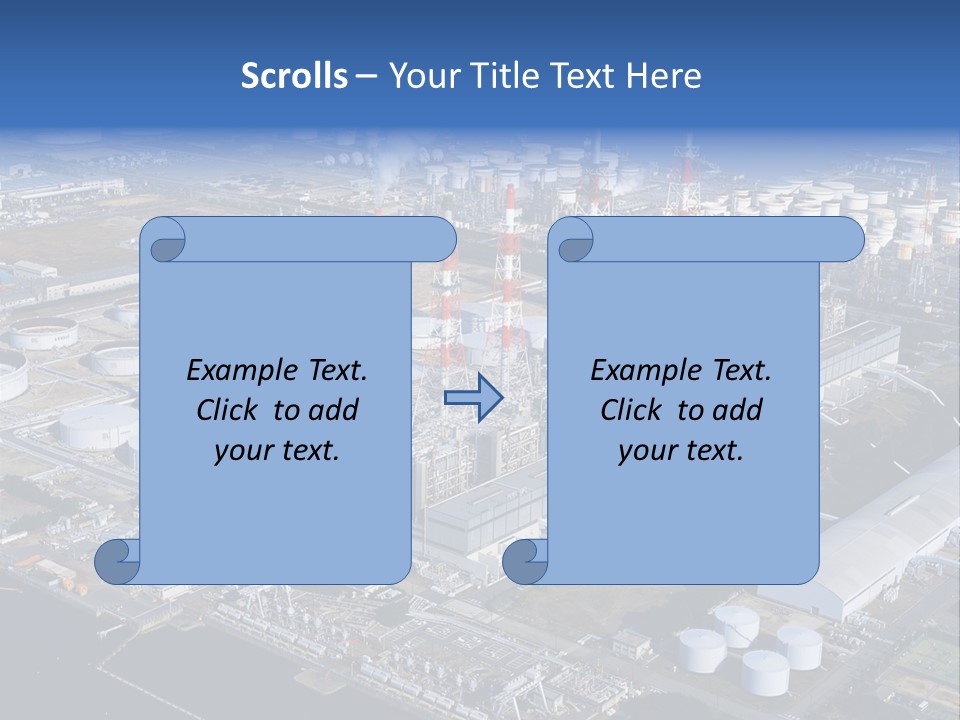 Scrolls – Your Title Text Here

Example Text. Click to add your text.

Example Text. Click to add your text.